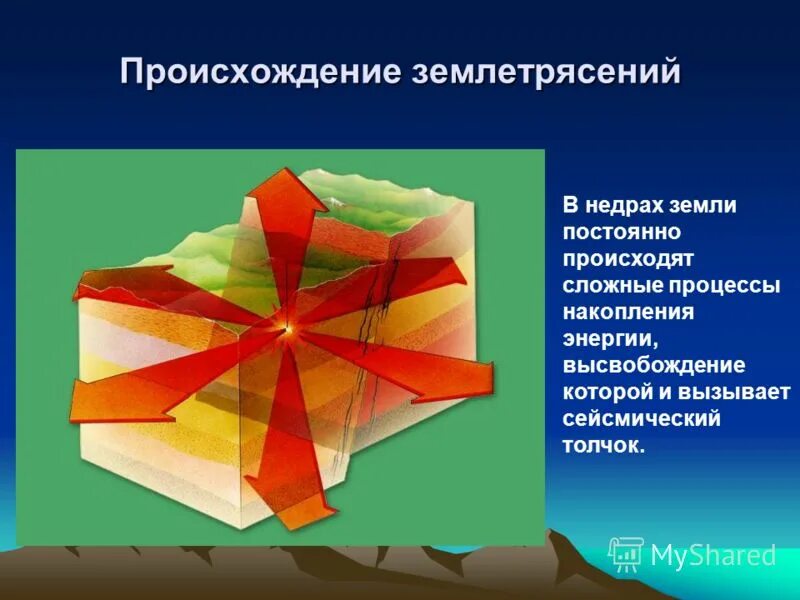 Происхождение землетрясений

В недрах земли постоянно происходят сложные процессы накопления энергии, высвобождение которой и вызывает сейсмический толчок.

MyShared